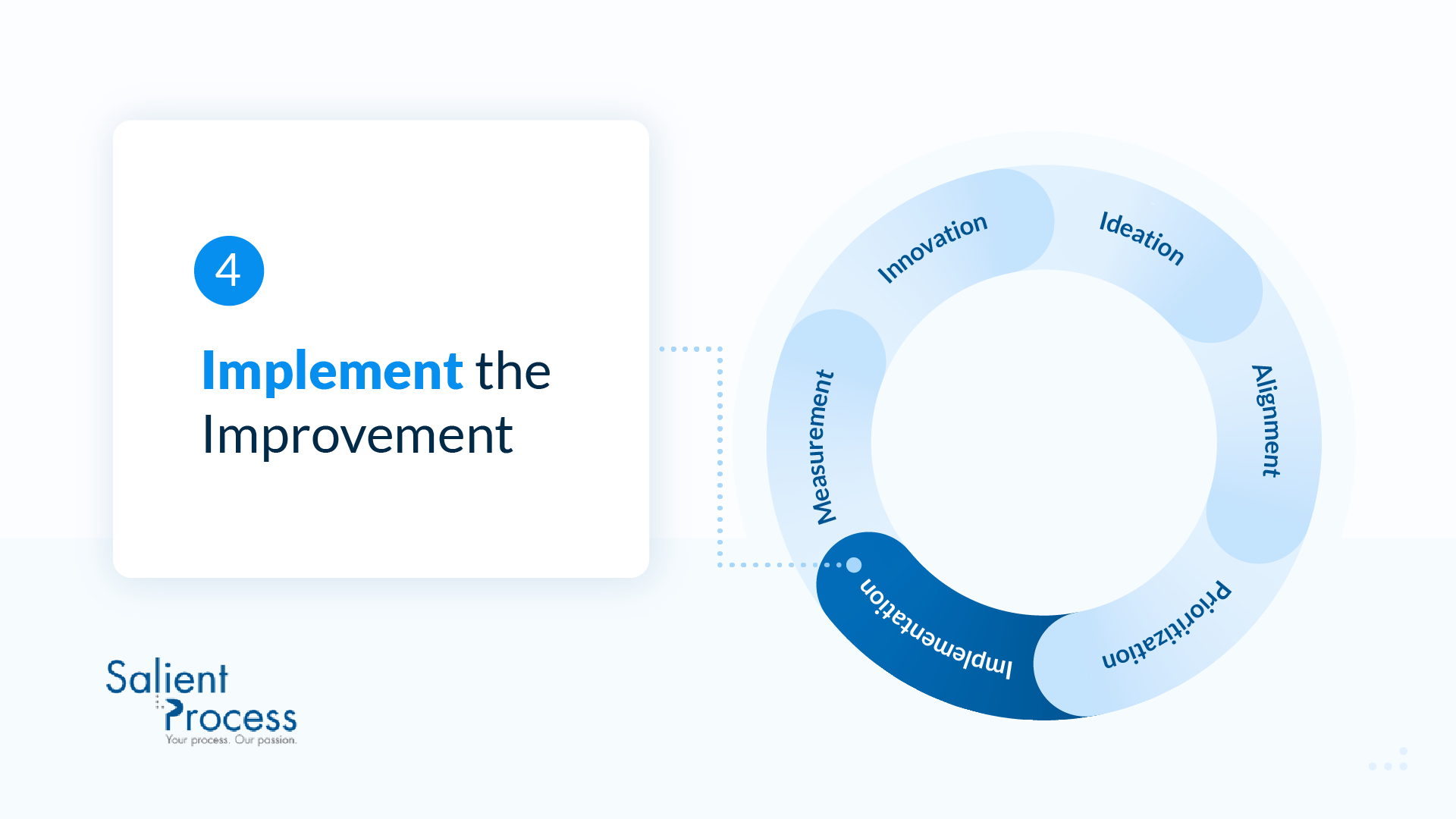 4

Implement the Improvement

Innovation

Ideation

Alignment

Prioritization

Implementation

Measurement

Salient Process
Your process. Our passion.